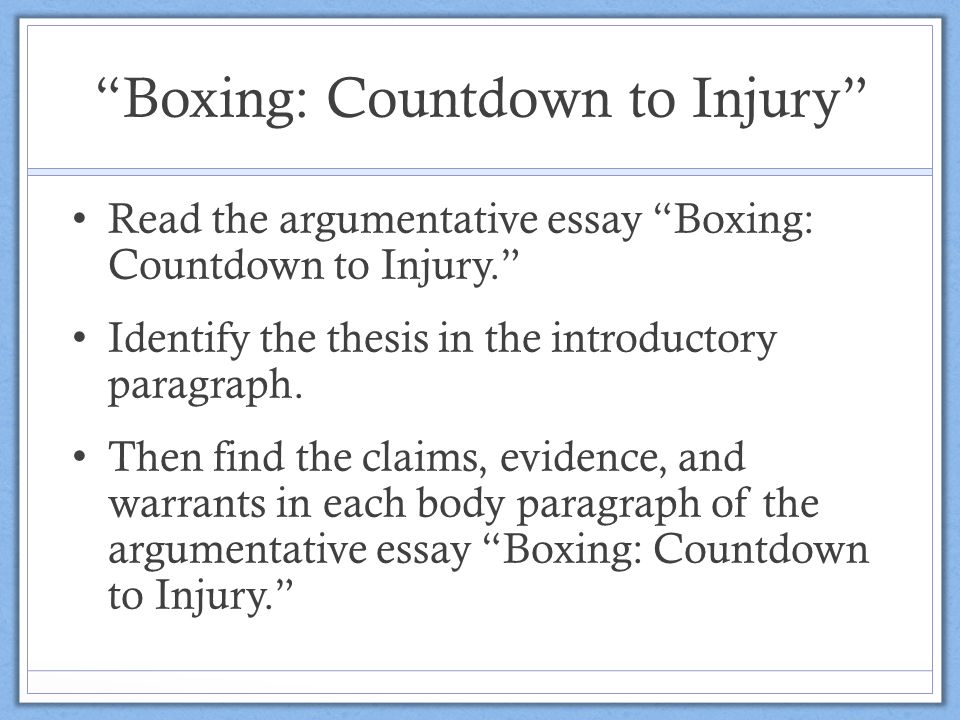 “Boxing: Countdown to Injury”

• Read the argumentative essay “Boxing: Countdown to Injury.”

• Identify the thesis in the introductory paragraph.

• Then find the claims, evidence, and warrants in each body paragraph of the argumentative essay “Boxing: Countdown to Injury.”